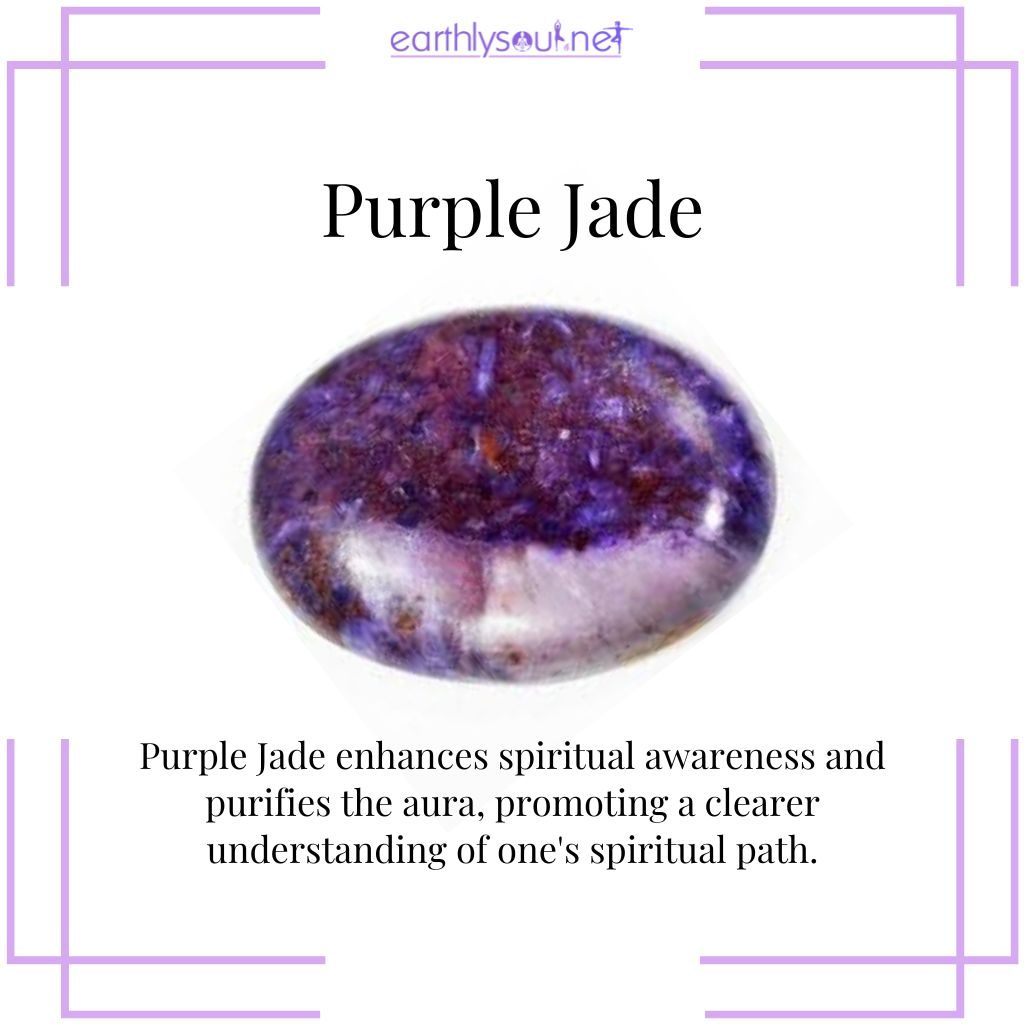 earthlysoul.net

Purple Jade

Purple Jade enhances spiritual awareness and purifies the aura, promoting a clearer understanding of one's spiritual path.